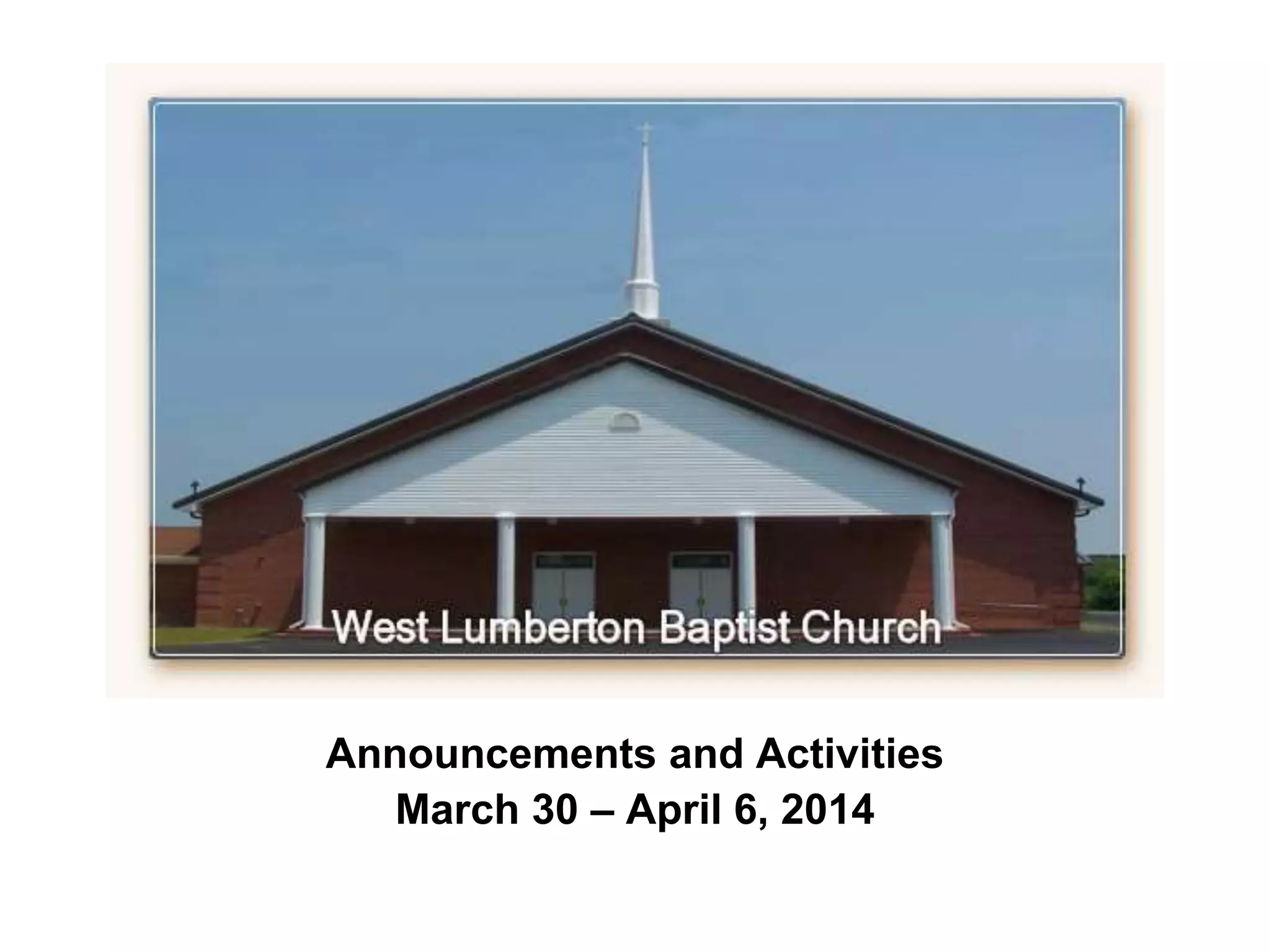 West Lumberton Baptist Church

Announcements and Activities
March 30 – April 6, 2014